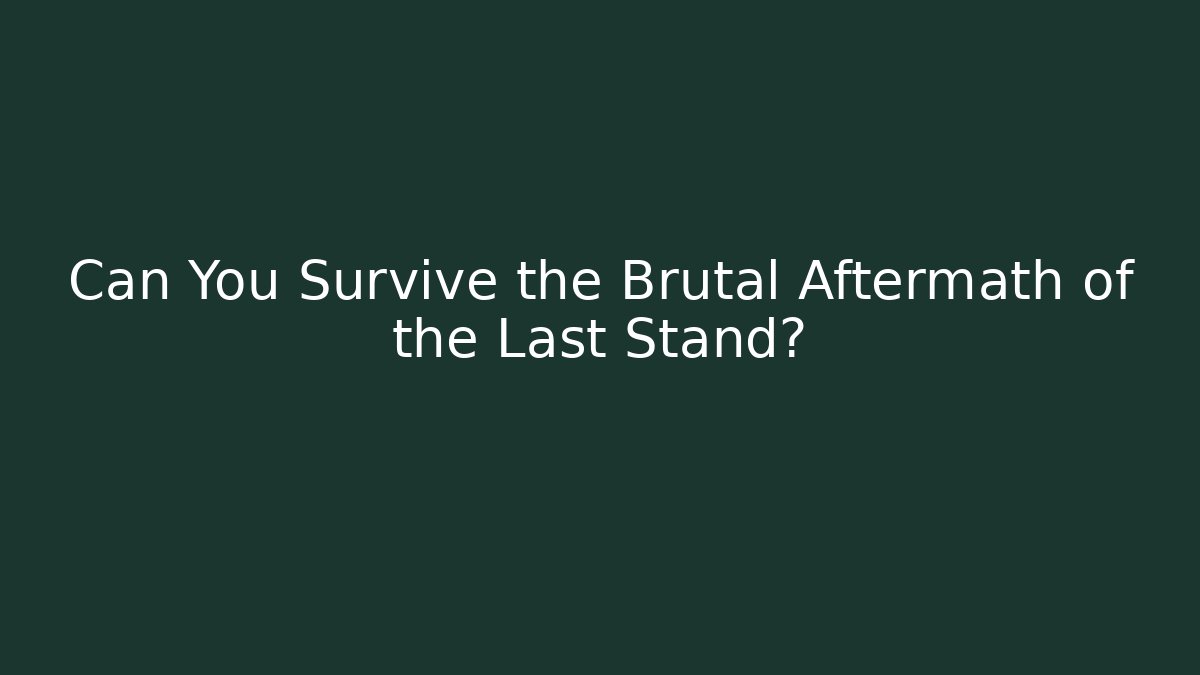 Can You Survive the Brutal Aftermath of the Last Stand?